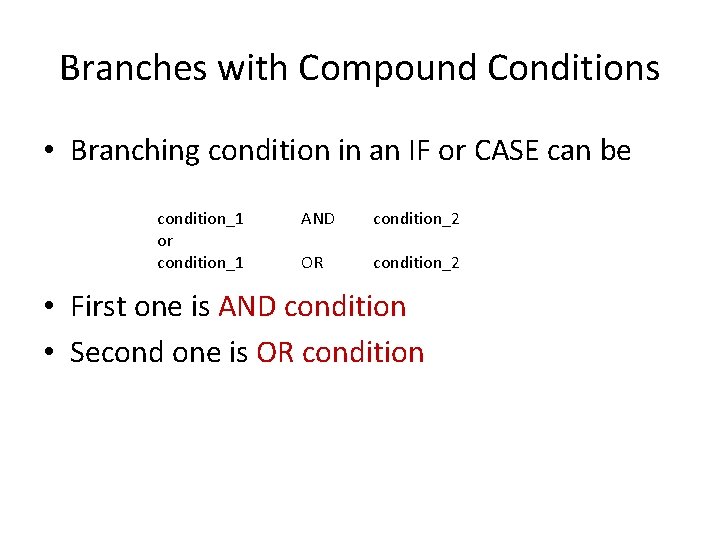 Branches with Compound Conditions

• Branching condition in an IF or CASE can be

condition_1 AND condition_2
or
condition_1 OR condition_2

• First one is AND condition
• Second one is OR condition